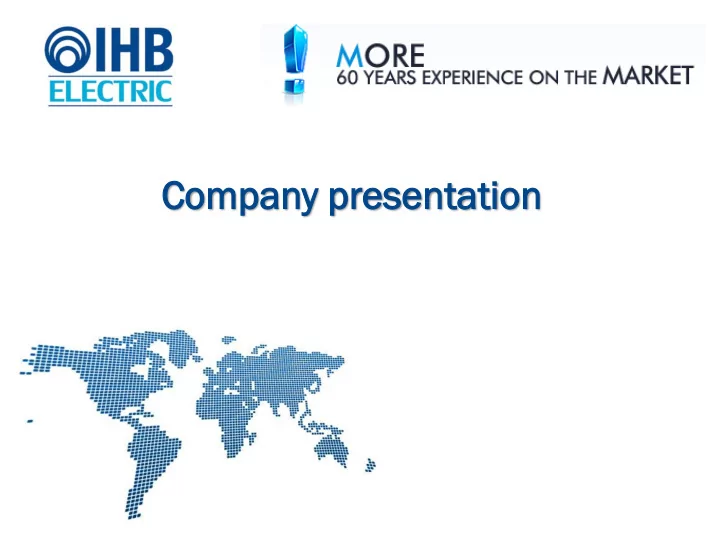 IHB ELECTRIC

MORE
60 YEARS EXPERIENCE ON THE MARKET

Company presentation